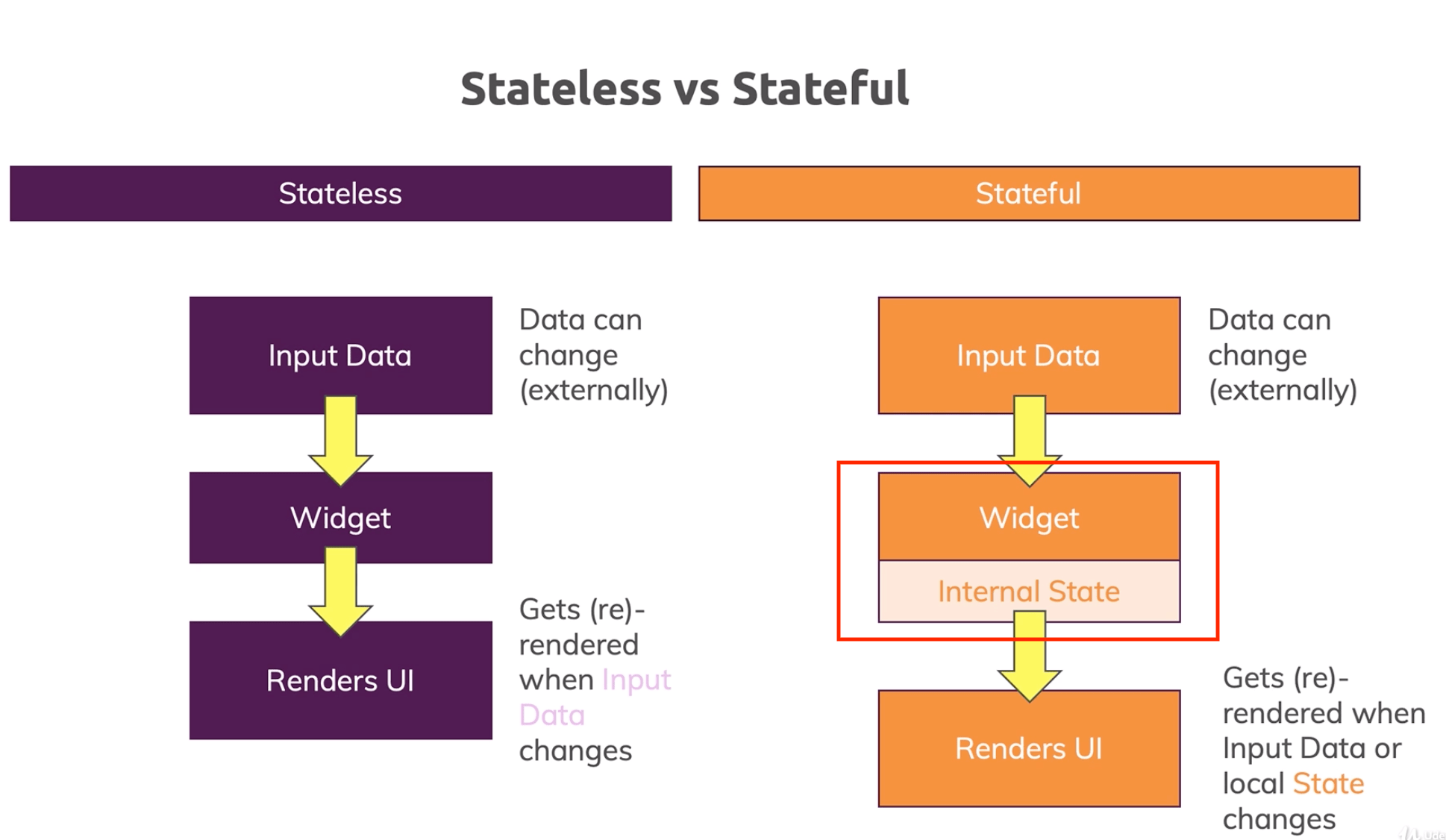 Stateless vs Stateful

Stateless

Input Data

Data can change (externally)

Widget

Renders UI

Gets (re)-rendered when Input Data changes

Stateful

Input Data

Data can change (externally)

Widget

Internal State

Renders UI

Gets (re)-rendered when Input Data or local State changes